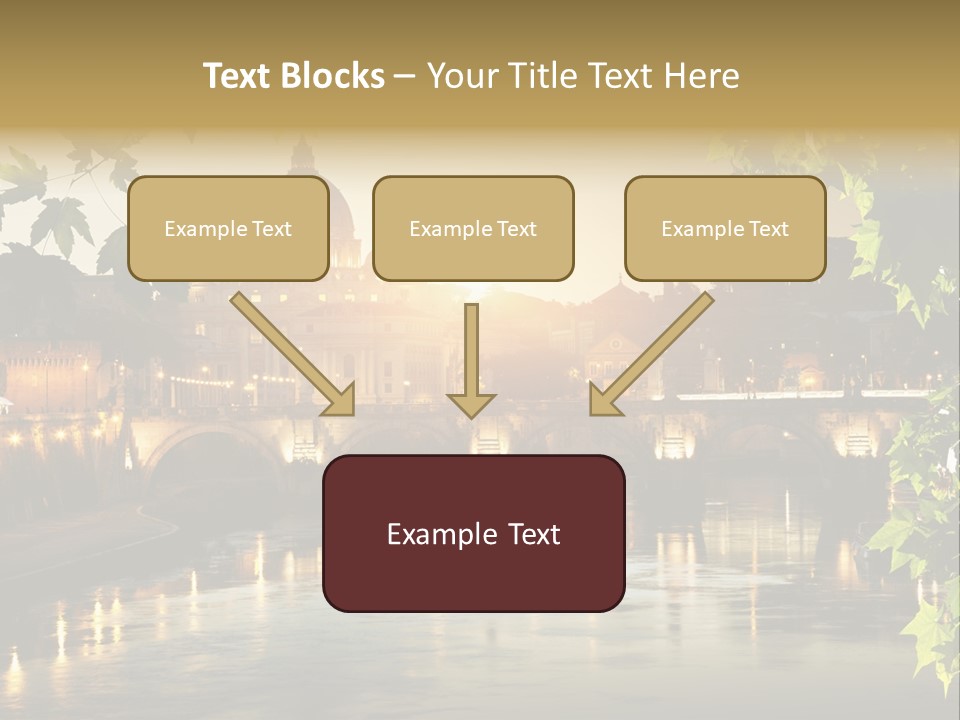 Text Blocks – Your Title Text Here

Example Text

Example Text

Example Text

Example Text